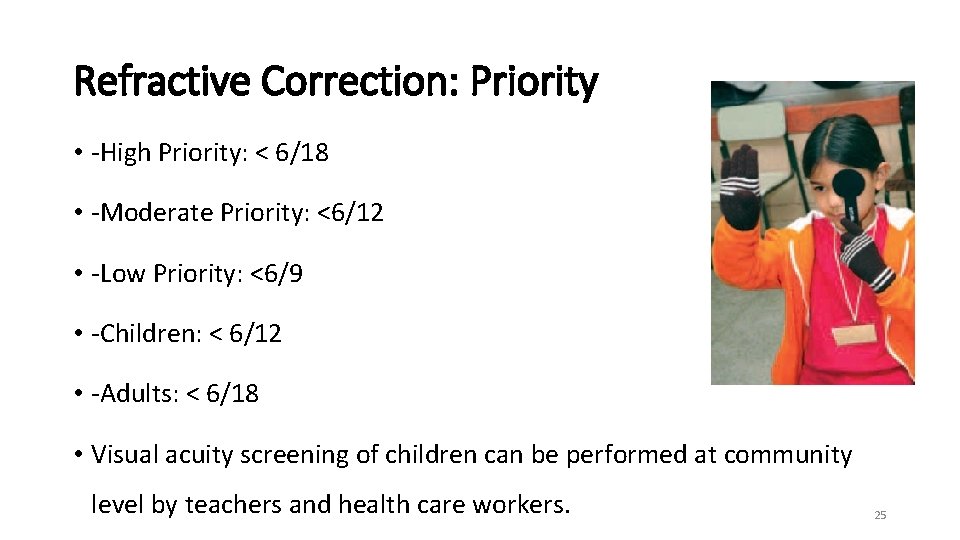 Refractive Correction: Priority

• -High Priority: < 6/18

• -Moderate Priority: <6/12

• -Low Priority: <6/9

• -Children: < 6/12

• -Adults: < 6/18

• Visual acuity screening of children can be performed at community level by teachers and health care workers.

25